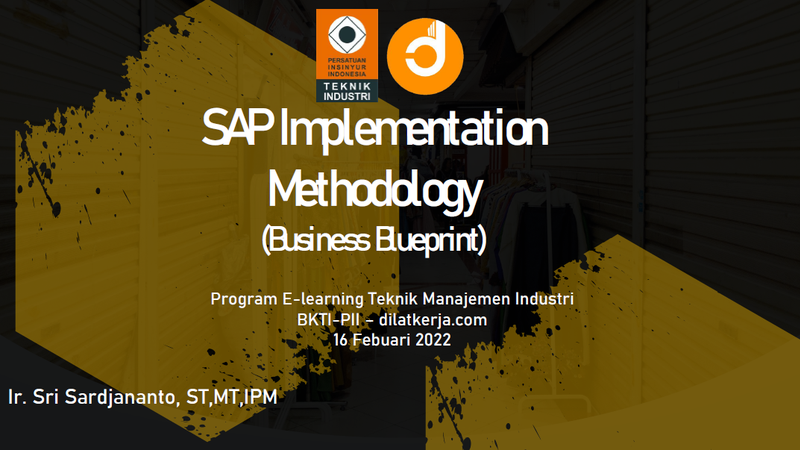 PERSATUAN INSINYUR INDONESIA
TEKNIK INDUSTRI

SAP Implementation Methodology
(Business Blueprint)

Program E-learning Teknik Manajemen Industri
BKTI-PII - dilatkerja.com
16 Febuari 2022

Ir. Sri Sardjananto, ST,MT,IPM